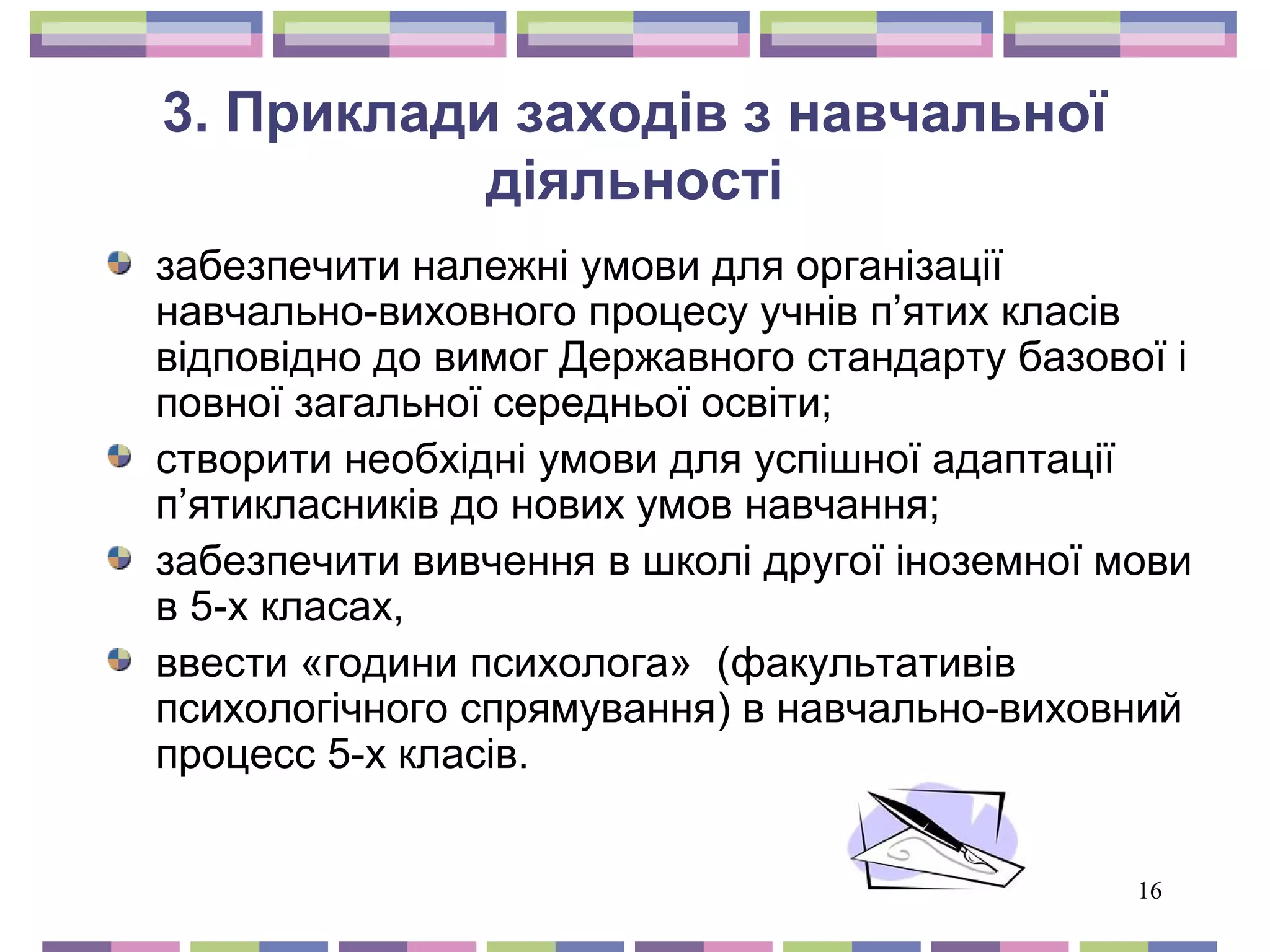 3. Приклади заходів з навчальної діяльності

забезпечити належні умови для організації навчально-виховного процесу учнів п’ятих класів відповідно до вимог Державного стандарту базової і повної загальної середньої освіти;

створити необхідні умови для успішної адаптації п’ятикласників до нових умов навчання;

забезпечити вивчення в школі другої іноземної мови в 5-х класах,

ввести «години психолога» (факультативів психологічного спрямування) в навчально-виховний процесс 5-х класів.

16